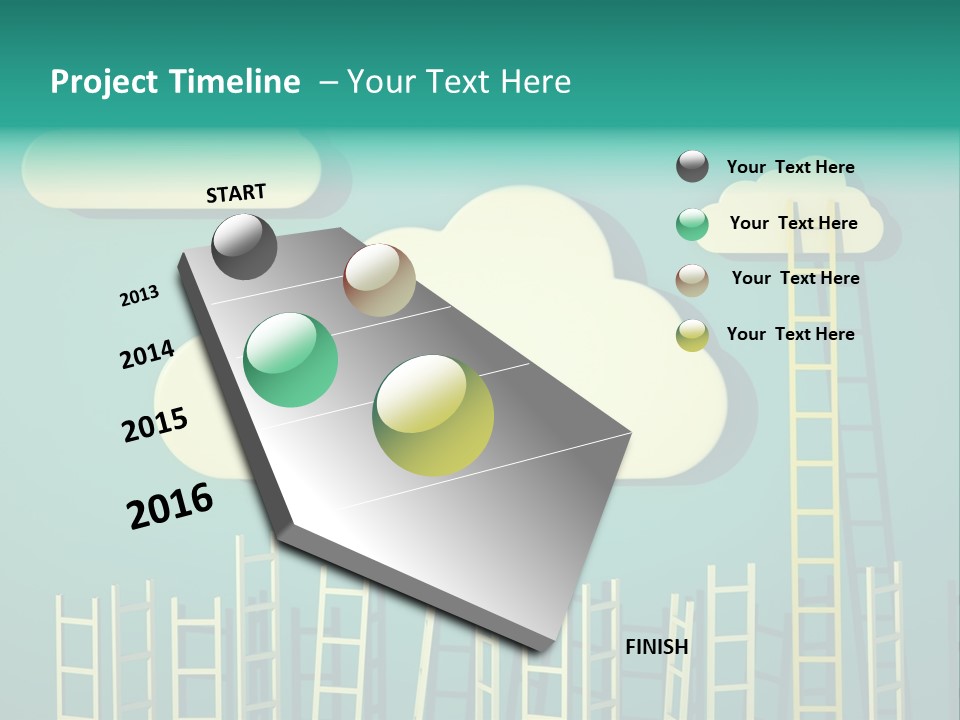 Project Timeline – Your Text Here

START

2013

2014

2015

2016

FINISH

Your Text Here

Your Text Here

Your Text Here

Your Text Here